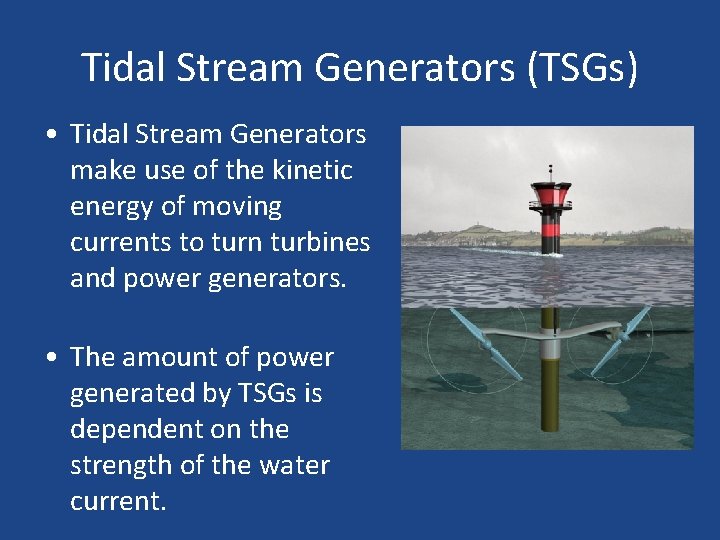 Tidal Stream Generators (TSGs)

• Tidal Stream Generators make use of the kinetic energy of moving currents to turn turbines and power generators.

• The amount of power generated by TSGs is dependent on the strength of the water current.